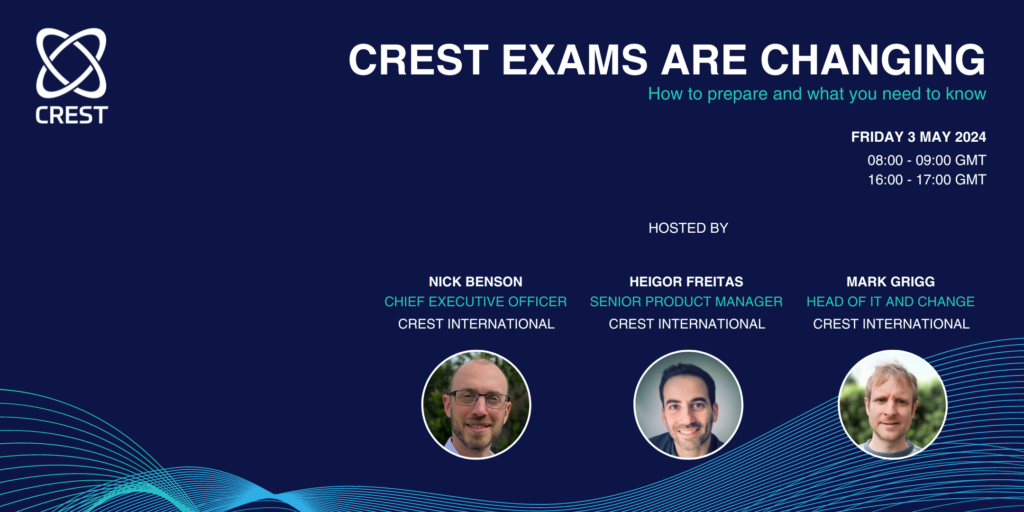 CREST

CREST EXAMS ARE CHANGING

How to prepare and what you need to know

FRIDAY 3 MAY 2024

08:00 - 09:00 GMT
16:00 - 17:00 GMT

HOSTED BY

NICK BENSON
CHIEF EXECUTIVE OFFICER
CREST INTERNATIONAL

HEIGOR FREITAS
SENIOR PRODUCT MANAGER
CREST INTERNATIONAL

MARK GRIGG
HEAD OF IT AND CHANGE
CREST INTERNATIONAL